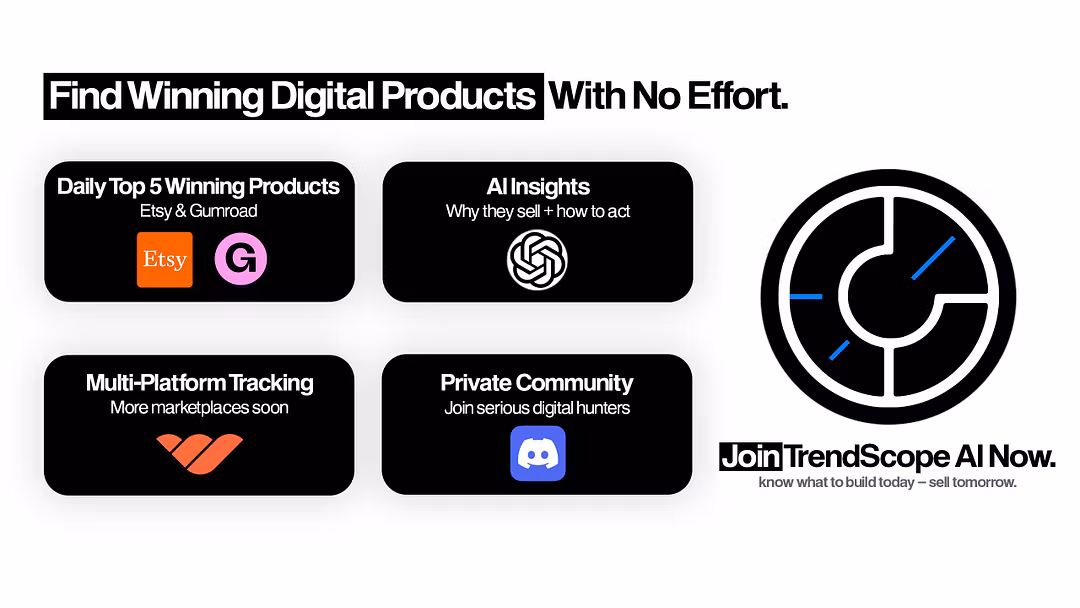 Find Winning Digital Products With No Effort.

Daily Top 5 Winning Products
Etsy & Gumroad

Etsy G

AI Insights
Why they sell + how to act

Multi-Platform Tracking
More marketplaces soon

Private Community
Join serious digital hunters

Join TrendScope AI Now.
know what to build today – sell tomorrow.